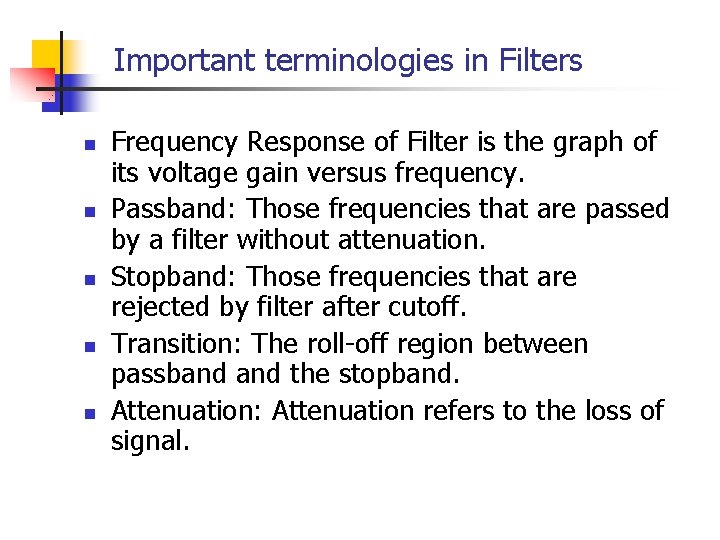 Important terminologies in Filters

- Frequency Response of Filter is the graph of its voltage gain versus frequency.
- Passband: Those frequencies that are passed by a filter without attenuation.
- Stopband: Those frequencies that are rejected by filter after cutoff.
- Transition: The roll-off region between passband and the stopband.
- Attenuation: Attenuation refers to the loss of signal.